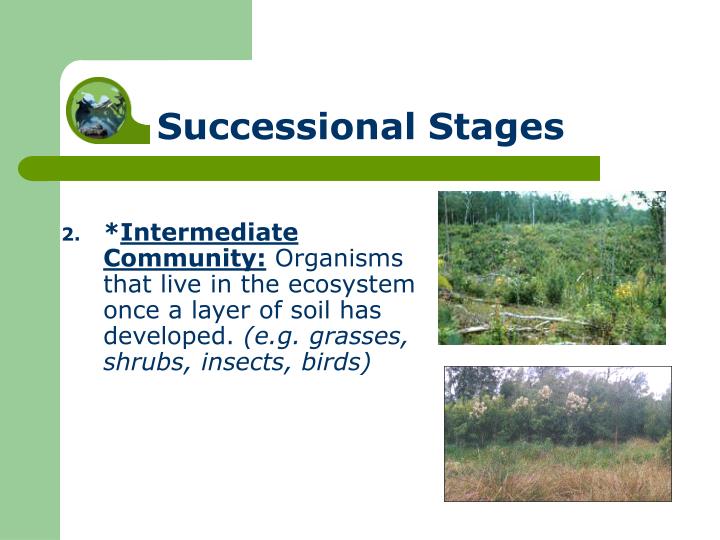 Successional Stages

2. *Intermediate Community: Organisms that live in the ecosystem once a layer of soil has developed. (e.g. grasses, shrubs, insects, birds)